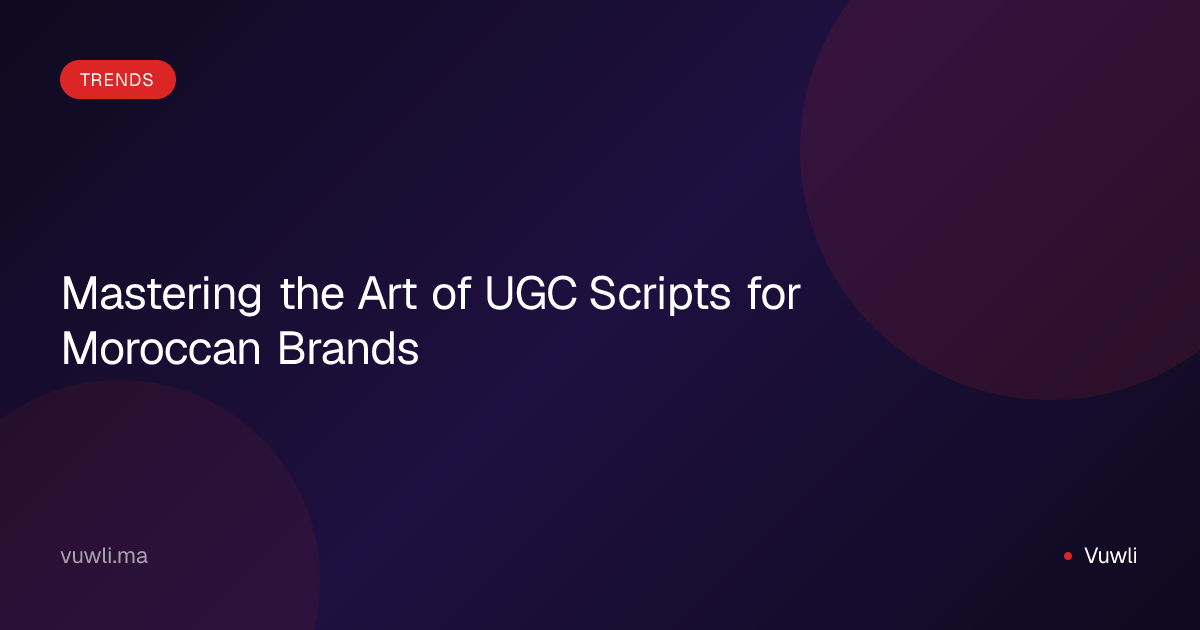 TRENDS

Mastering the Art of UGC Scripts for Moroccan Brands

vuwli.ma

Vuwli